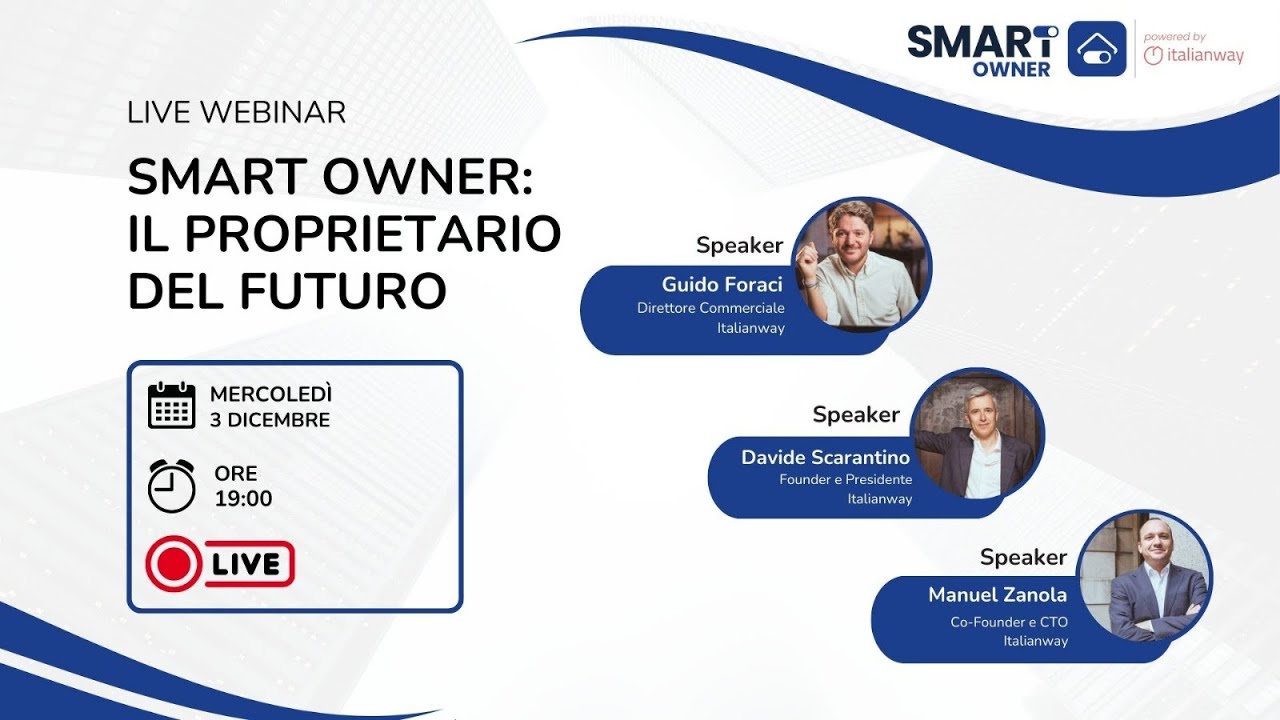 SMART OWNER
powered by
italianway

LIVE WEBINAR

SMART OWNER: IL PROPRIETARIO DEL FUTURO

MERCOLEDÌ
3 DICEMBRE

ORE
19:00

LIVE

Speaker
Guido Foraci
Direttore Commerciale
Italianway

Speaker
Davide Scarantino
Founder e Presidente
Italianway

Speaker
Manuel Zanola
Co-Founder e CTO
Italianway